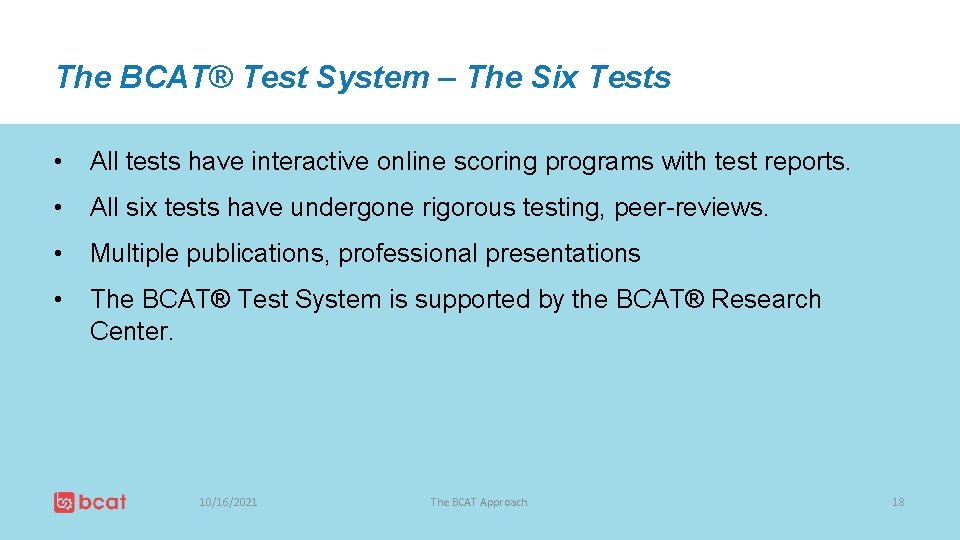 The BCAT® Test System – The Six Tests

• All tests have interactive online scoring programs with test reports.

• All six tests have undergone rigorous testing, peer-reviews.

• Multiple publications, professional presentations

• The BCAT® Test System is supported by the BCAT® Research Center.

bcat

10/16/2021

The BCAT Approach

18